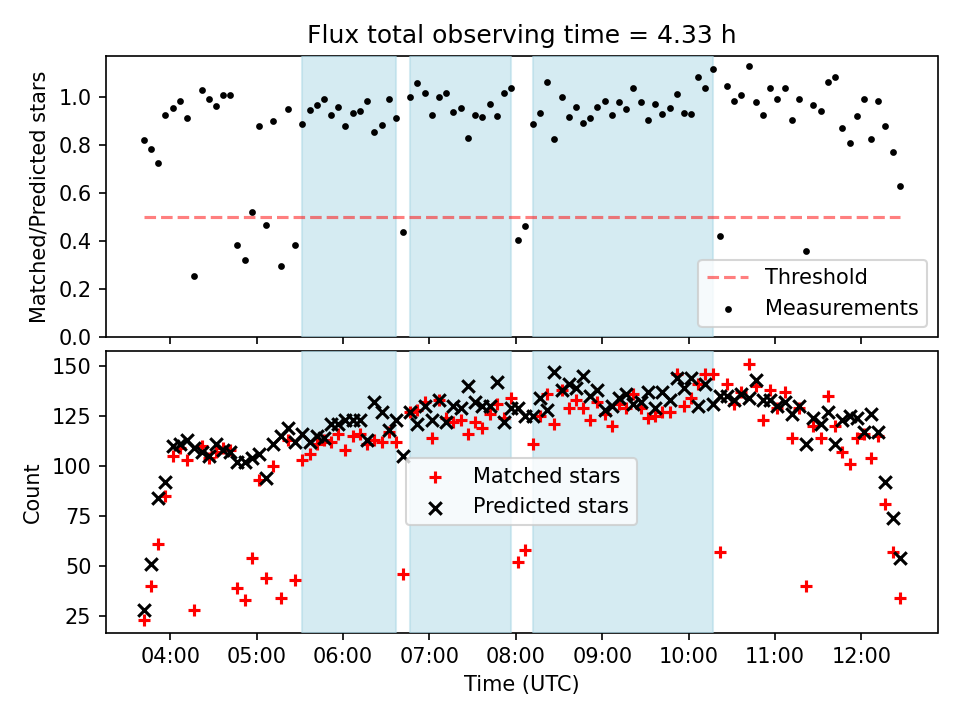 Flux total observing time = 4.33 h

Matched/Predicted stars

1.0
0.8
0.6
0.4
0.2
0.0

Threshold
Measurements

Count

150
125
100
75
50
25

Matched stars
Predicted stars

04:00 05:00 06:00 07:00 08:00 09:00 10:00 11:00 12:00

Time (UTC)